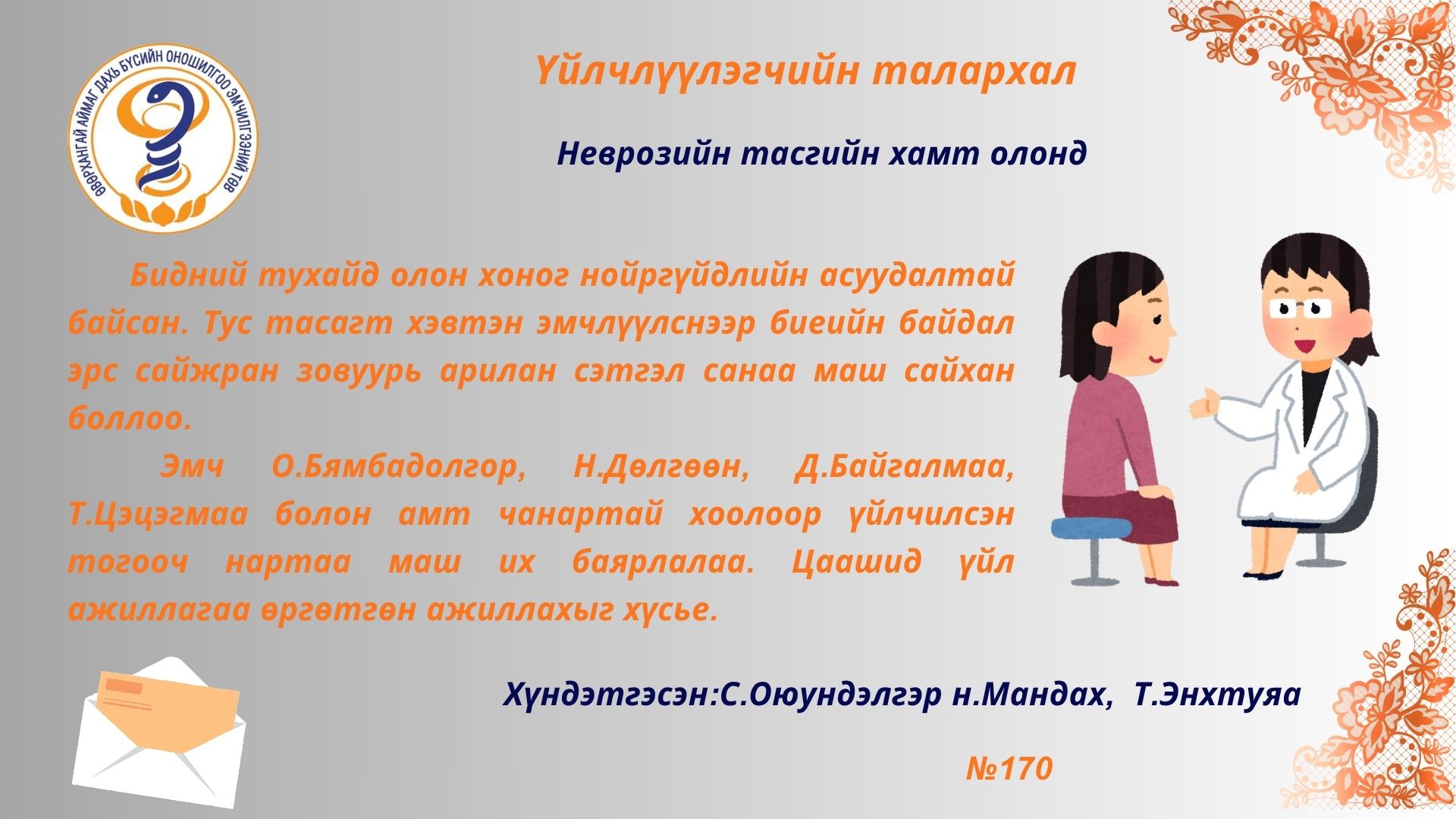 ӨВӨРХАНГАЙ АЙМАГ ДАХЬ БҮСИЙН ОНОШИЛГОО ЭМЧИЛГЭЭНИЙ ТӨВ

Үйлчлүүлэгчийн талархал

Неврозийн тасгийн хамт олонд

Бидний тухайд олон хоног нойргүйдлийн асуудалтай байсан. Тус тасагт хэвтэн эмчлүүлснээр биеийн байдал эрс сайжран зовуурь арилан сэтгэл санаа маш сайхан боллоо.

Эмч О.Бямбадолгор, Н.Дөлгөөн, Д.Байгалмаа, Т.Цэцэгмаа болон амт чанартай хоолоор үйлчилсэн тогооч нартаа маш их баярлалаа. Цаашид үйл ажиллагаа өргөтгөн ажиллахыг хүсье.

Хүндэтгэсэн:С.Оюундэлгэр н.Мандах, Т.Энхтуяа

№170